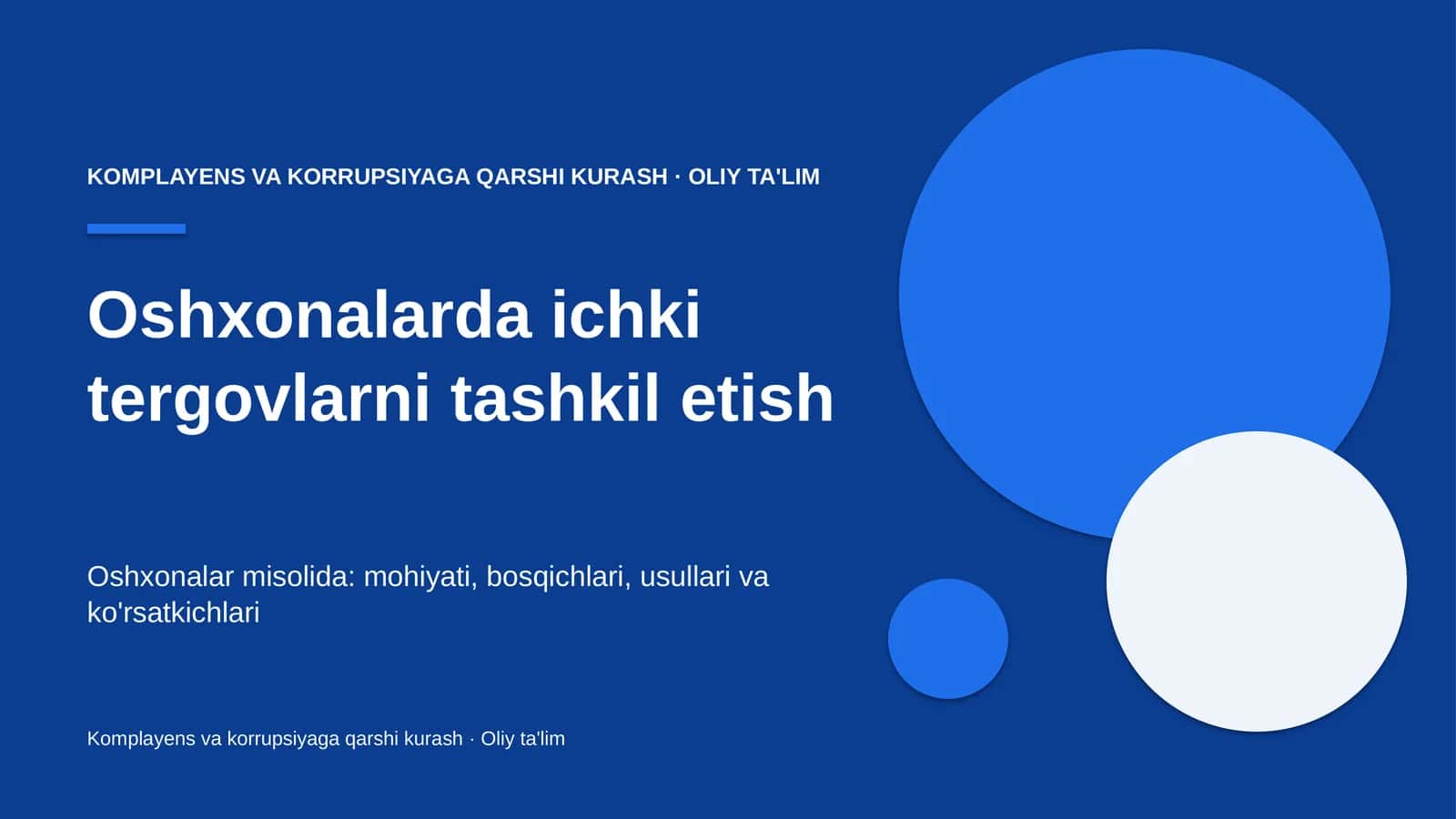 KOMPLAYENS VA KORRUPSIYAGA QARSHI KURASH · OLIY TA'LIM

Oshxonalarda ichki tergovlarni tashkil etish

Oshxonalar misolida: mohiyati, bosqichlari, usullari va ko'rsatkichlari

Komplayens va korrupsiyaga qarshi kurash · Oliy ta'lim